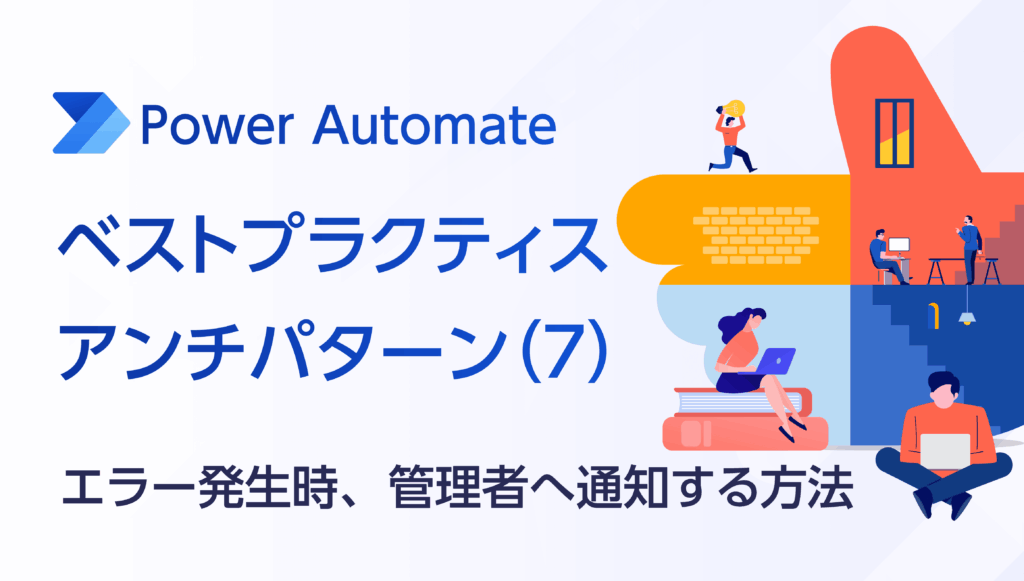 Power Automate

ベストプラクティス
アンチパターン(7)

エラー発生時、管理者へ通知する方法